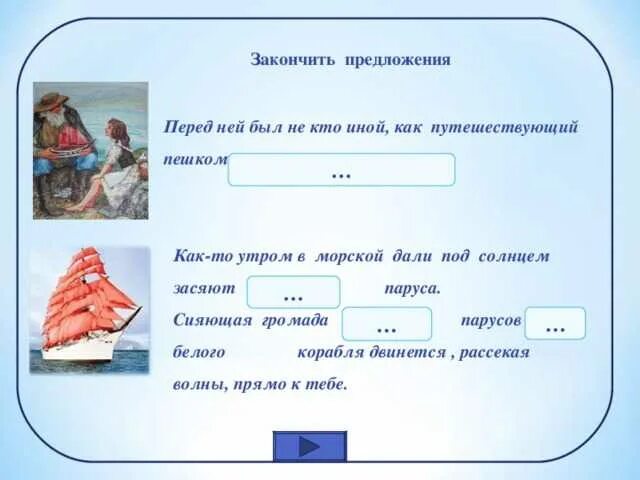 Закончить предложения

Перед ней был не кто иной, как путешествующий пешком …

Как-то утром в морской дали под солнцем засяют … паруса.
Сияющая громада … парусов … белого корабля двинется , рассекая волны, прямо к тебе.